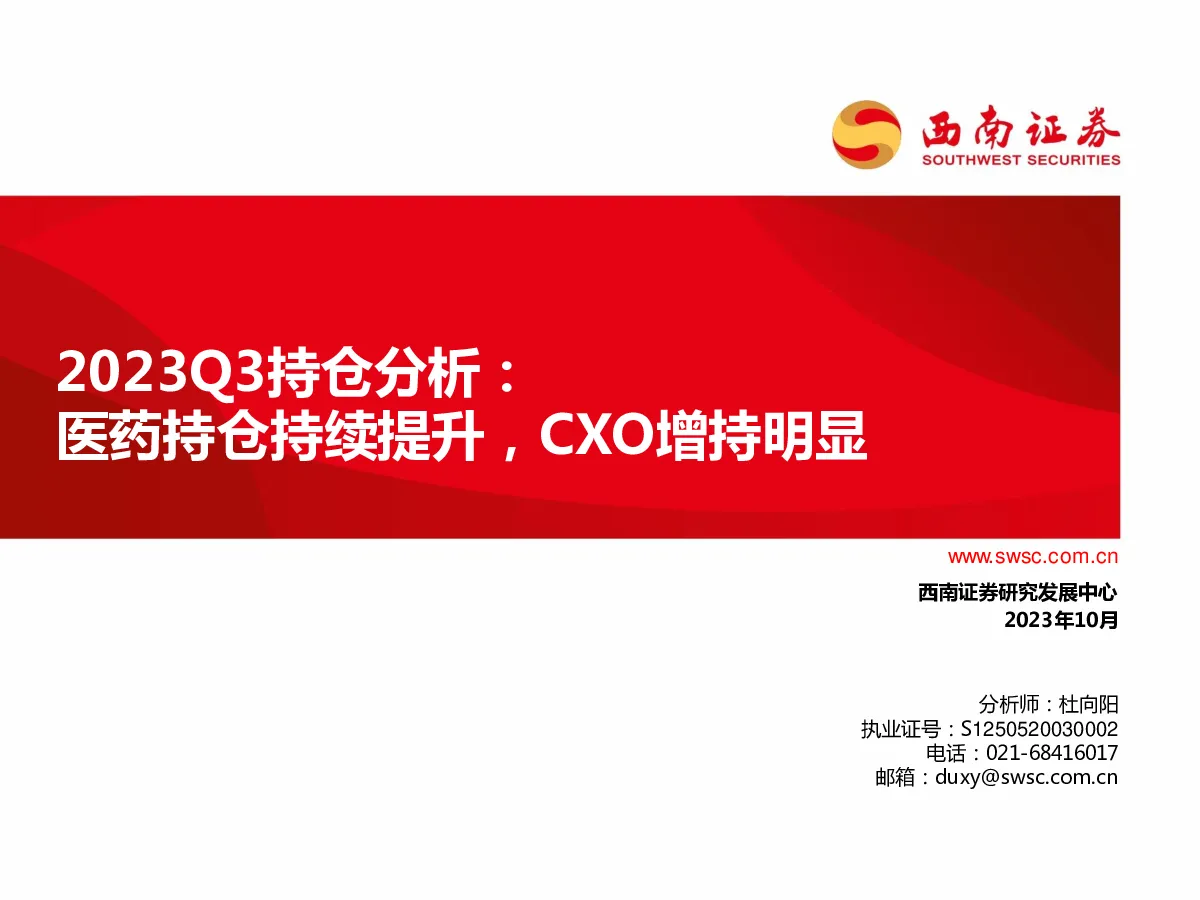 西南证券
SOUTHWEST SECURITIES

2023Q3持仓分析：
医药持仓持续提升，CXO增持明显

www.swsc.com.cn

西南证券研究发展中心
2023年10月

分析师：杜向阳
执业证号：S1250520030002
电话：021-68416017
邮箱：duxy@swsc.com.cn